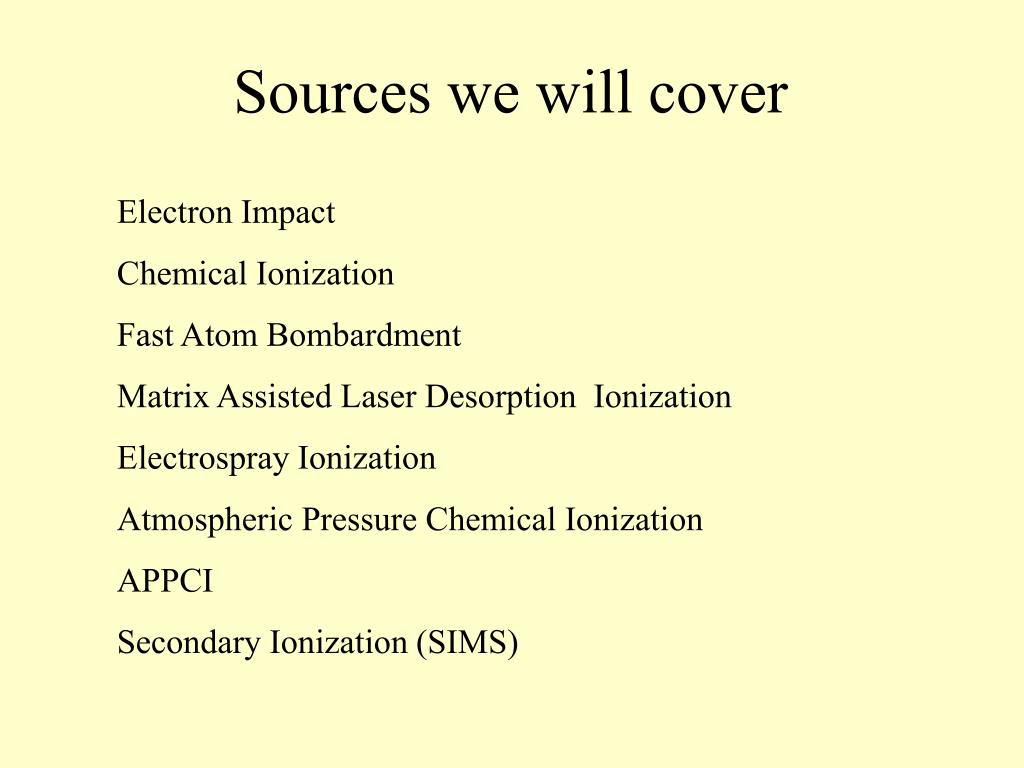 Sources we will cover

Electron Impact

Chemical Ionization

Fast Atom Bombardment

Matrix Assisted Laser Desorption Ionization

Electrospray Ionization

Atmospheric Pressure Chemical Ionization

APPCI

Secondary Ionization (SIMS)